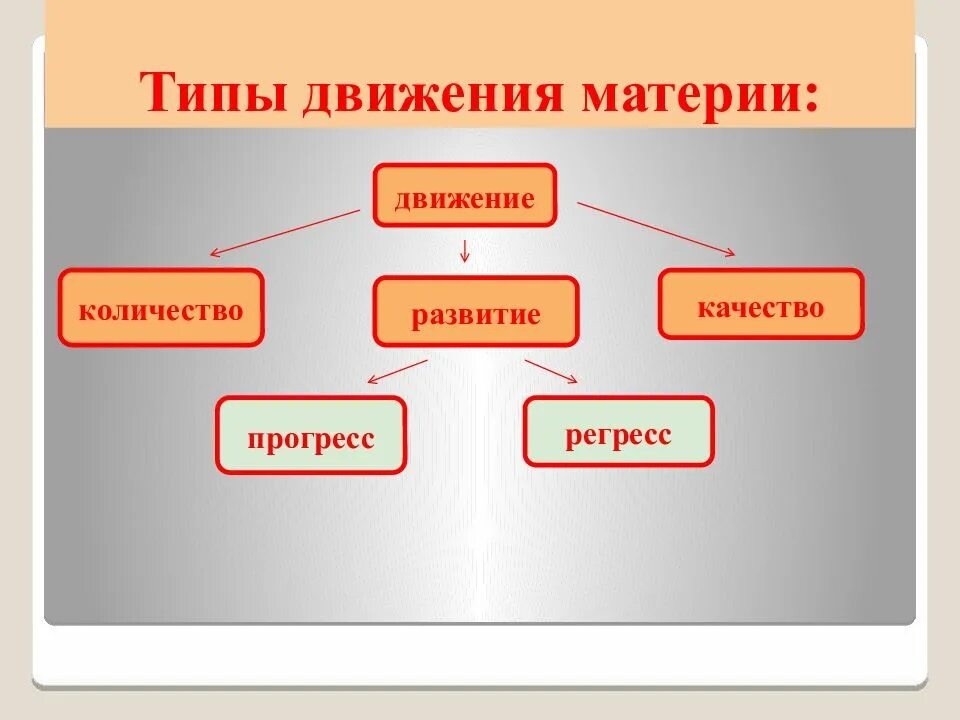 Типы движения материи:

движение

количество

развитие

качество

прогресс

регресс